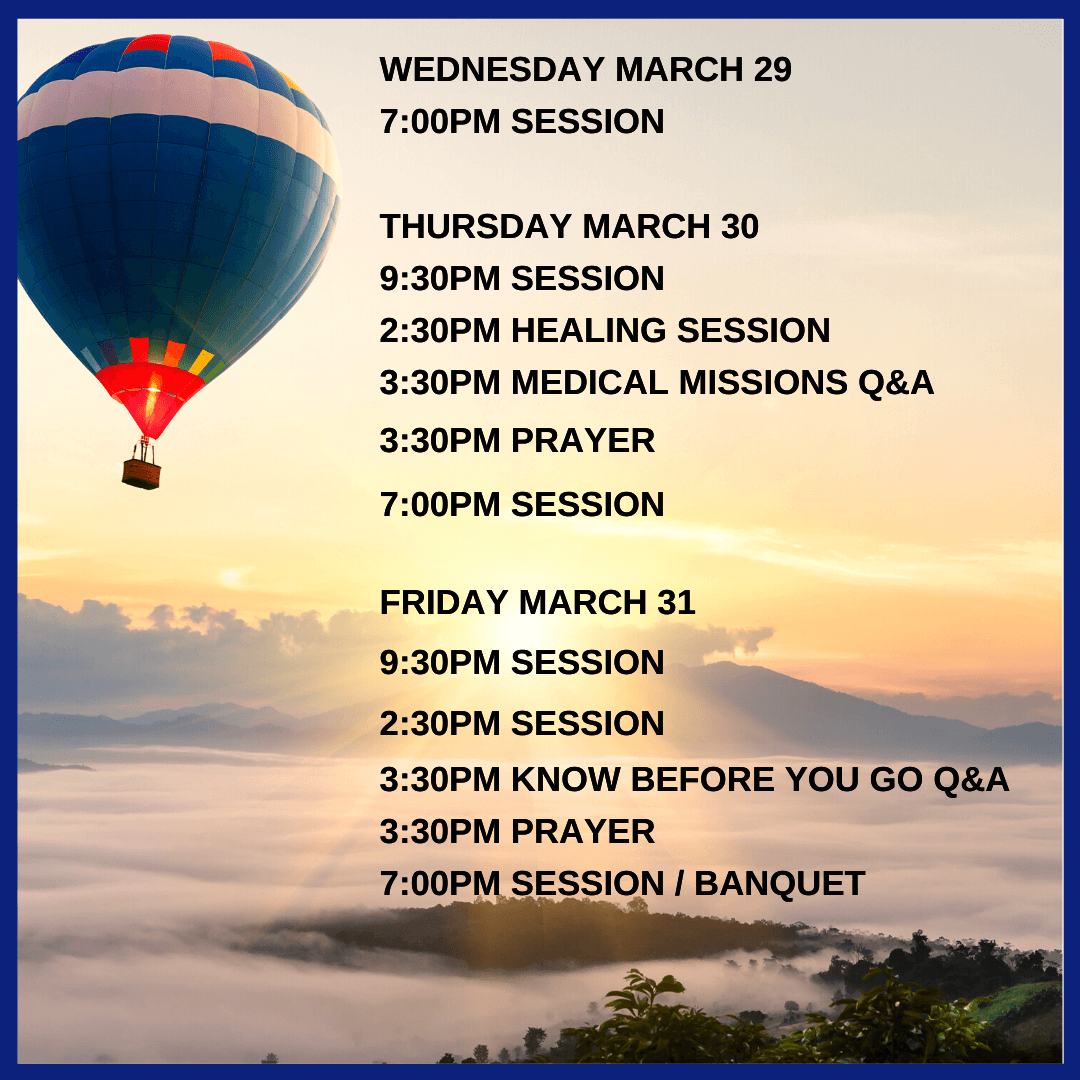 WEDNESDAY MARCH 29
7:00PM SESSION

THURSDAY MARCH 30
9:30PM SESSION
2:30PM HEALING SESSION
3:30PM MEDICAL MISSIONS Q&A
3:30PM PRAYER
7:00PM SESSION

FRIDAY MARCH 31
9:30PM SESSION
2:30PM SESSION
3:30PM KNOW BEFORE YOU GO Q&A
3:30PM PRAYER
7:00PM SESSION / BANQUET